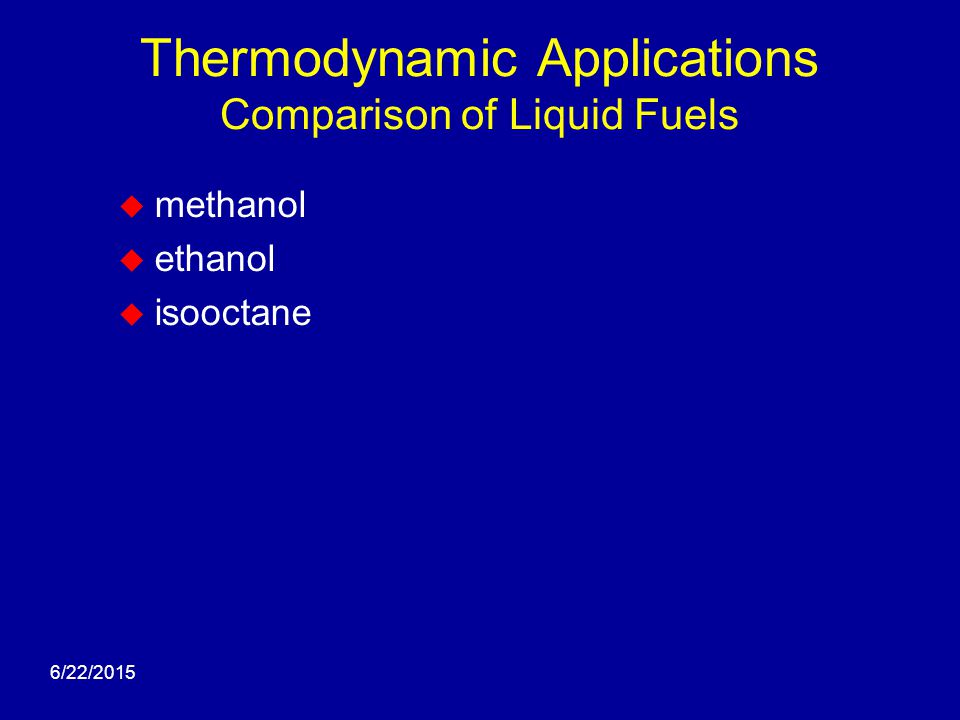 Thermodynamic Applications
Comparison of Liquid Fuels

methanol
ethanol
isooctane

6/22/2015